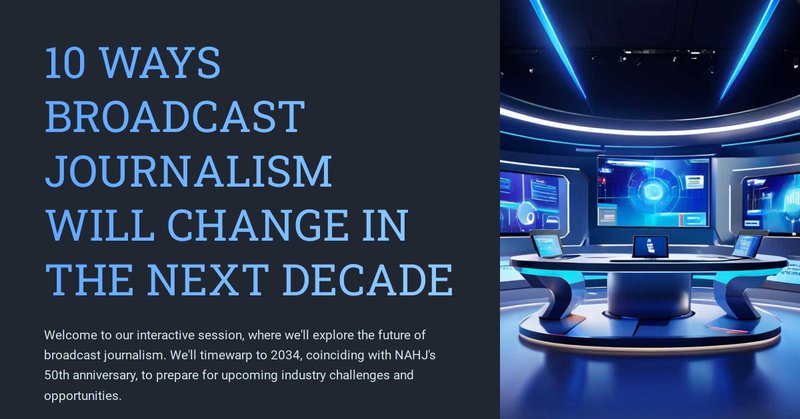 10 WAYS BROADCAST JOURNALISM WILL CHANGE IN THE NEXT DECADE

Welcome to our interactive session, where we'll explore the future of broadcast journalism. We'll timewarp to 2034, coinciding with NAHJ's 50th anniversary, to prepare for upcoming industry challenges and opportunities.